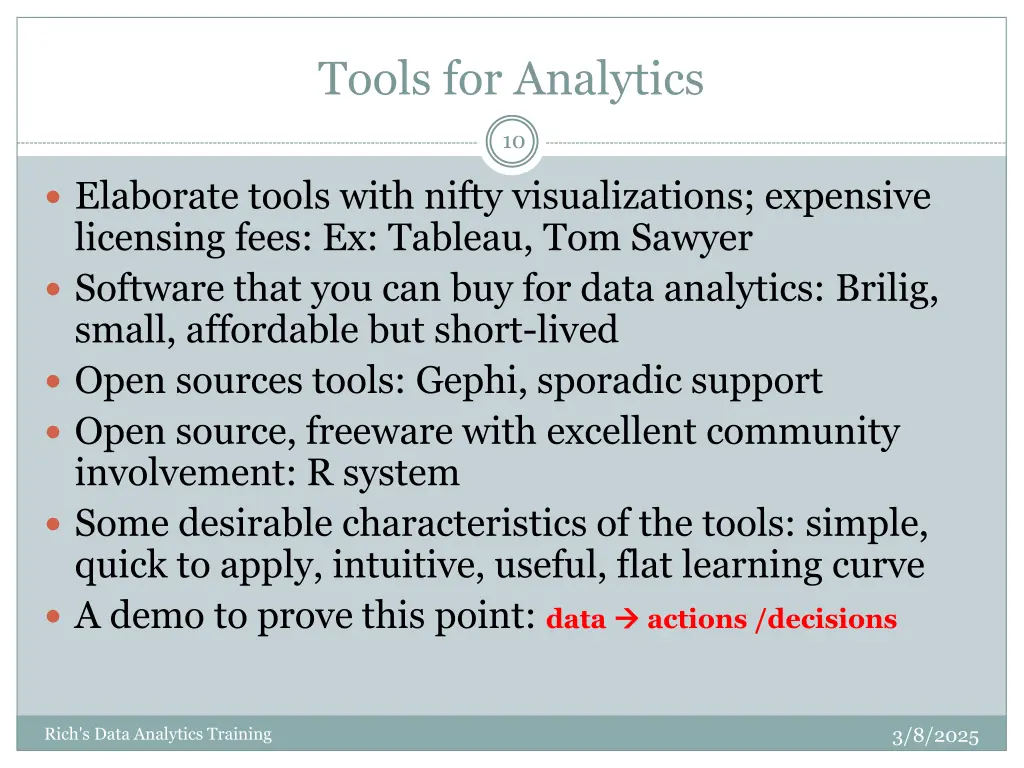 Tools for Analytics

10

- Elaborate tools with nifty visualizations; expensive licensing fees: Ex: Tableau, Tom Sawyer
- Software that you can buy for data analytics: Brilig, small, affordable but short-lived
- Open sources tools: Gephi, sporadic support
- Open source, freeware with excellent community involvement: R system
- Some desirable characteristics of the tools: simple, quick to apply, intuitive, useful, flat learning curve
- A demo to prove this point: data → actions /decisions

Rich's Data Analytics Training

3/8/2025